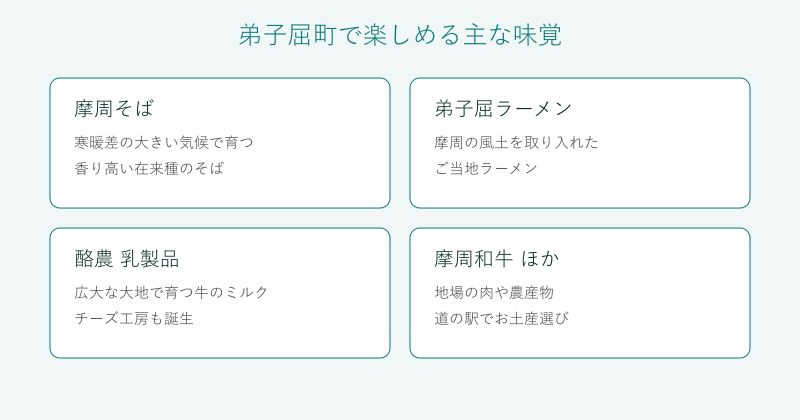 弟子屈町で楽しめる主な味覚

摩周そば

寒暖差の大きい気候で育つ
香り高い在来種のそば

弟子屈ラーメン

摩周の風土を取り入れた
ご当地ラーメン

酪農 乳製品

広大な大地で育つ牛のミルク
チーズ工房も誕生

摩周和牛 ほか

地場の肉や農産物
道の駅でお土産選び